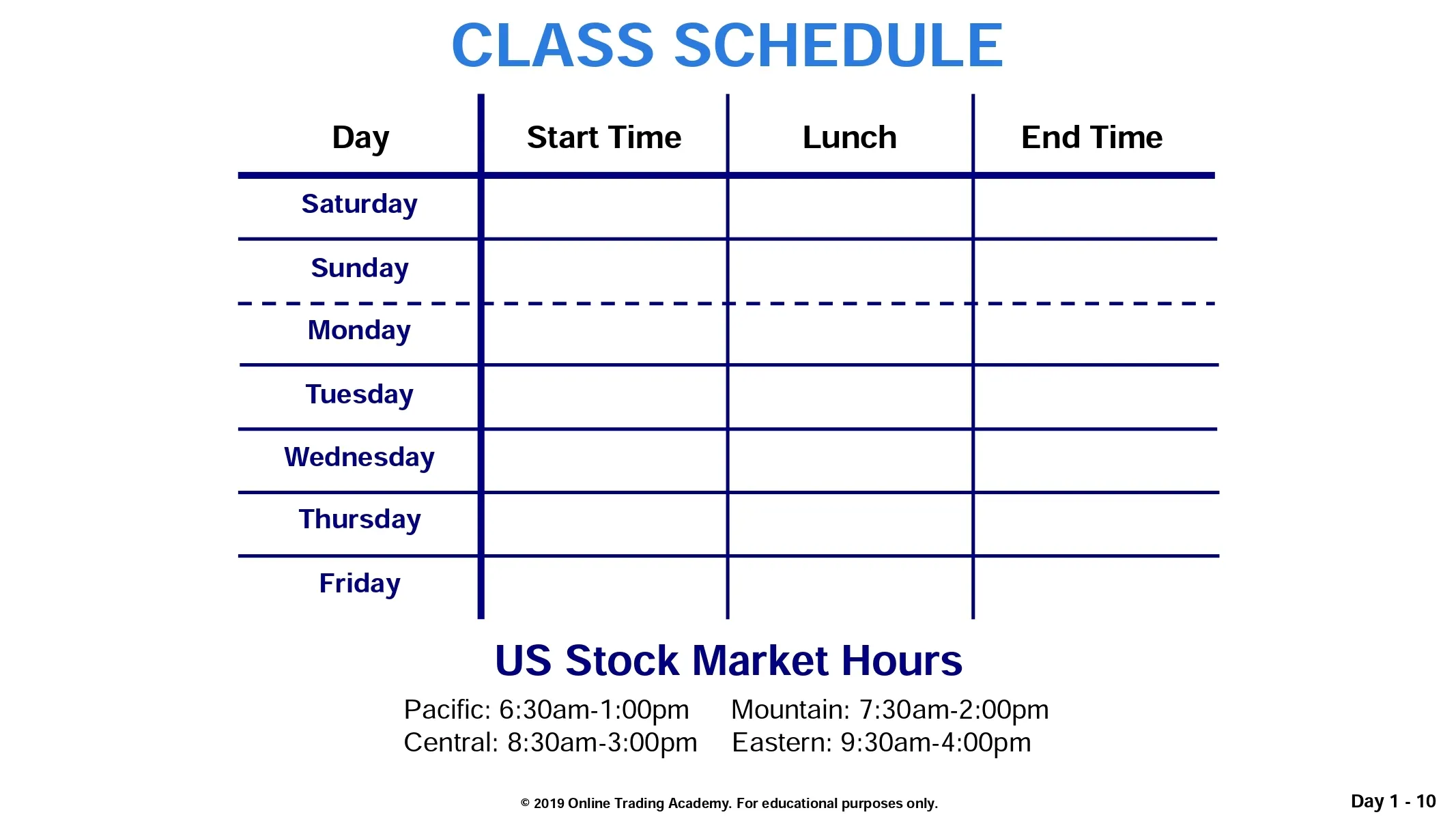 CLASS SCHEDULE

| Day | Start Time | Lunch | End Time |
|---|---|---|---|
| Saturday | | | |
| Sunday | | | |
| Monday | | | |
| Tuesday | | | |
| Wednesday | | | |
| Thursday | | | |
| Friday | | | |

US Stock Market Hours

Pacific: 6:30am-1:00pm Mountain: 7:30am-2:00pm
Central: 8:30am-3:00pm Eastern: 9:30am-4:00pm

© 2019 Online Trading Academy. For educational purposes only.

Day 1 - 10